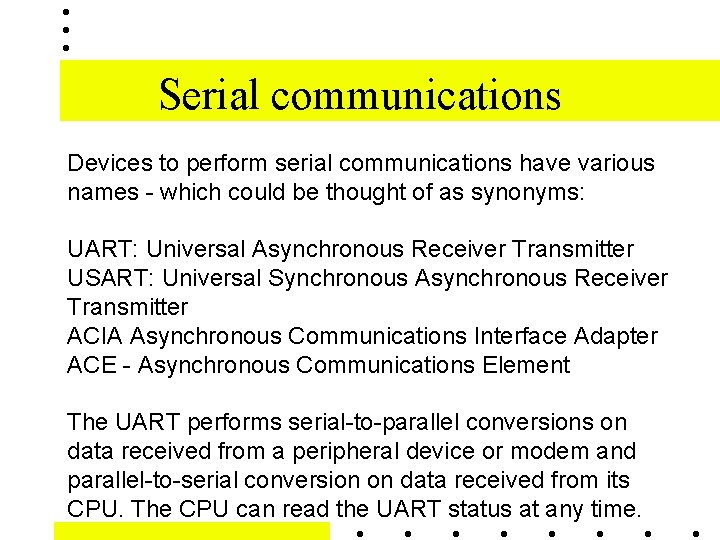 Serial communications

Devices to perform serial communications have various names - which could be thought of as synonyms:

UART: Universal Asynchronous Receiver Transmitter
USART: Universal Synchronous Asynchronous Receiver Transmitter
ACIA Asynchronous Communications Interface Adapter
ACE - Asynchronous Communications Element

The UART performs serial-to-parallel conversions on data received from a peripheral device or modem and parallel-to-serial conversion on data received from its CPU. The CPU can read the UART status at any time.